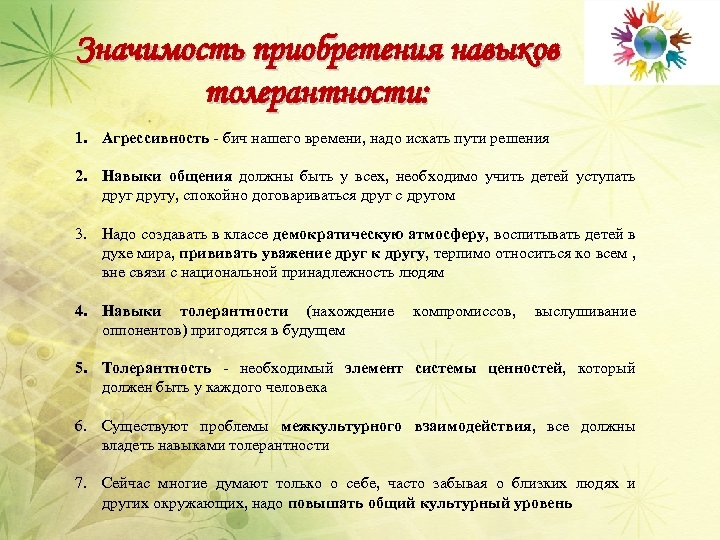 Значимость приобретения навыков толерантности:

1. Агрессивность - бич нашего времени, надо искать пути решения

2. Навыки общения должны быть у всех, необходимо учить детей уступать друг другу, спокойно договариваться друг с другом

3. Надо создавать в классе демократическую атмосферу, воспитывать детей в духе мира, прививать уважение друг к другу, терпимо относиться ко всем , вне связи с национальной принадлежность людям

4. Навыки толерантности (нахождение компромиссов, выслушивание оппонентов) пригодятся в будущем

5. Толерантность - необходимый элемент системы ценностей, который должен быть у каждого человека

6. Существуют проблемы межкультурного взаимодействия, все должны владеть навыками толерантности

7. Сейчас многие думают только о себе, часто забывая о близких людях и других окружающих, надо повышать общий культурный уровень